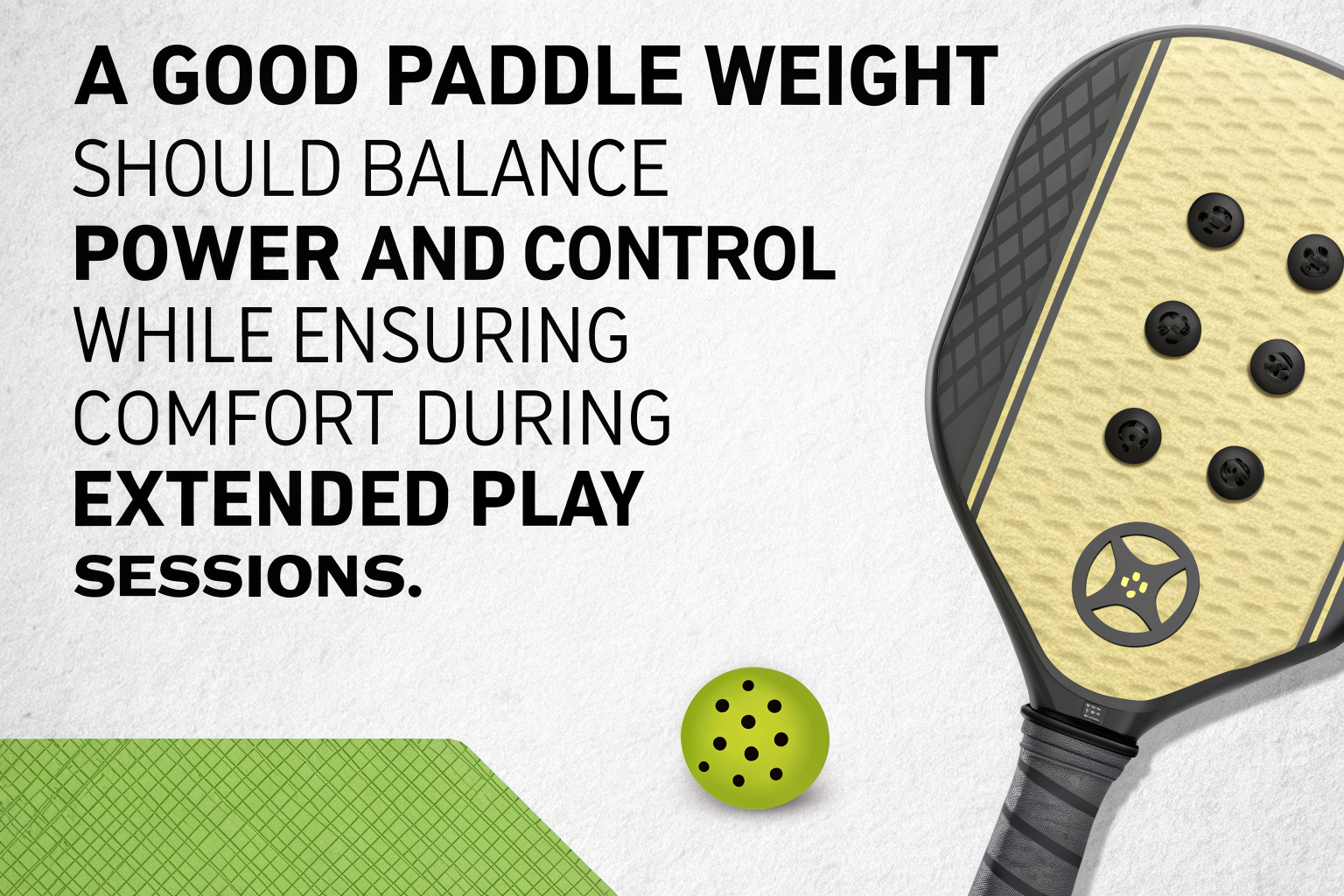 A GOOD PADDLE WEIGHT SHOULD BALANCE POWER AND CONTROL WHILE ENSURING COMFORT DURING EXTENDED PLAY SESSIONS.